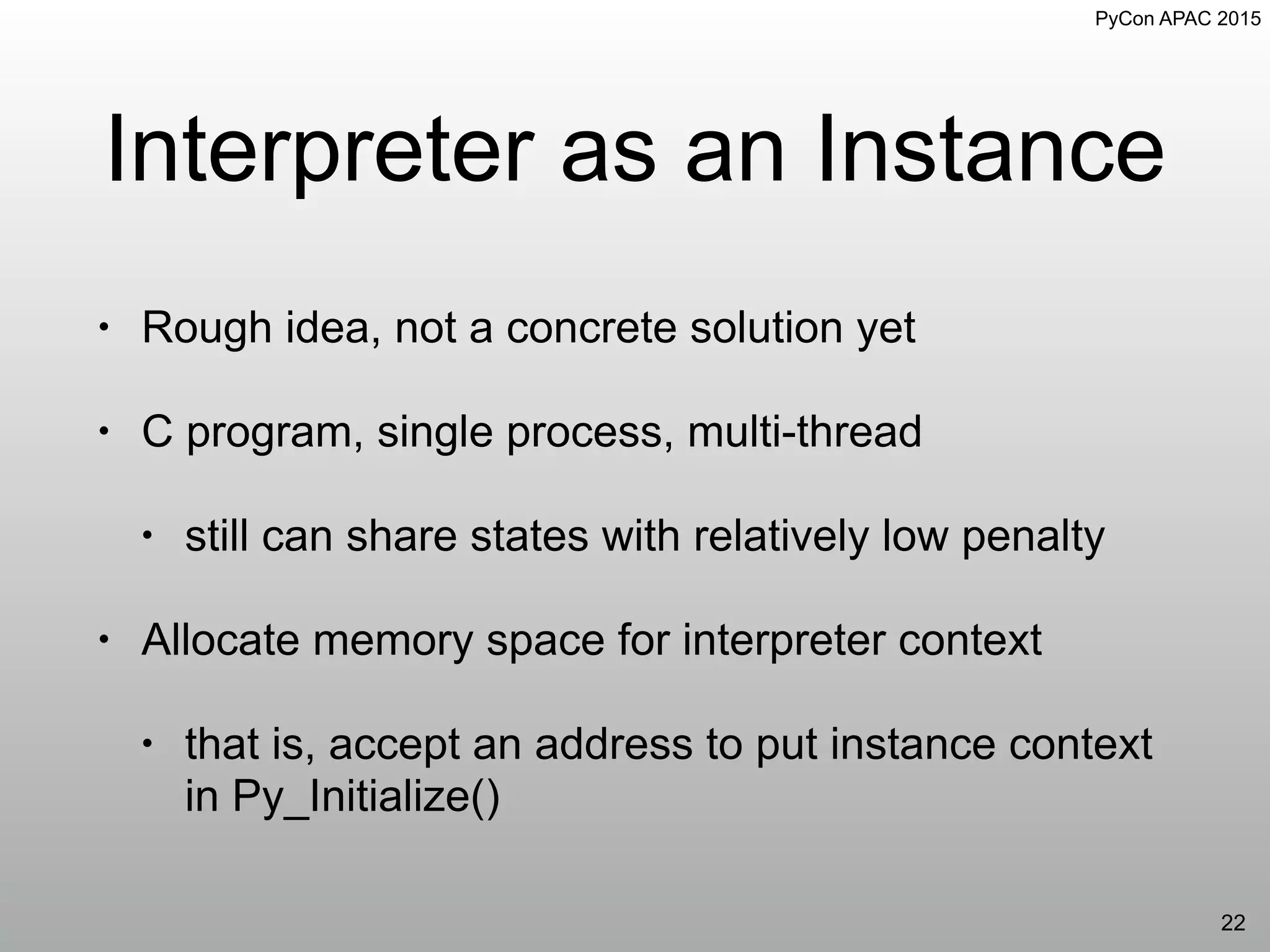 PyCon APAC 2015

Interpreter as an Instance

• Rough idea, not a concrete solution yet

• C program, single process, multi-thread

• still can share states with relatively low penalty

• Allocate memory space for interpreter context

• that is, accept an address to put instance context in Py_Initialize()

22